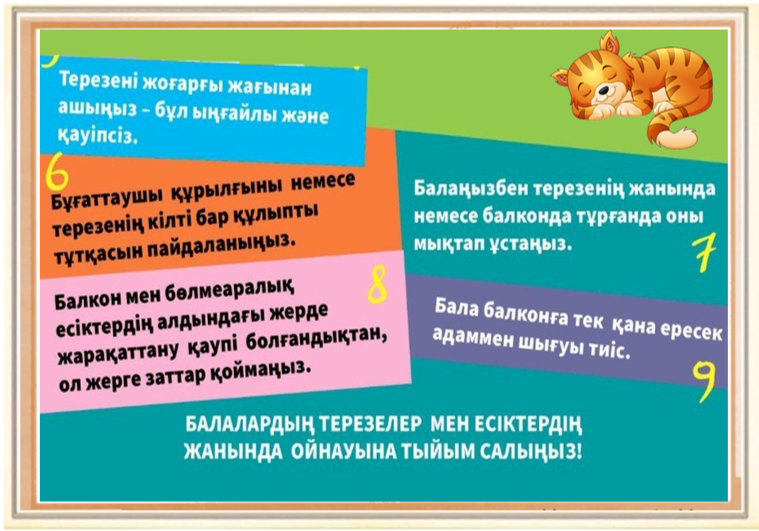 Терезені жоғарғы жағынан ашыңыз – бұл ыңғайлы және қауіпсіз.

6

Бұғаттаушы құрылғыны немесе терезенің кілті бар құлыпты тұтқасын пайдаланыңыз.

Балаңызбен терезенің жанында немесе балконда тұрғанда оны мықтап ұстаңыз.

7

8

Балкон мен бөлмеаралық есіктердің алдындағы жерде жарақаттану қаупі болғандықтан, ол жерге заттар қоймаңыз.

Бала балконға тек қана ересек адаммен шығуы тиіс.

9

БАЛАЛАРДЫҢ ТЕРЕЗЕЛЕР МЕН ЕСІКТЕРДІҢ ЖАНЫНДА ОЙНАУЫНА ТЫЙЫМ САЛЫҢЫЗ!